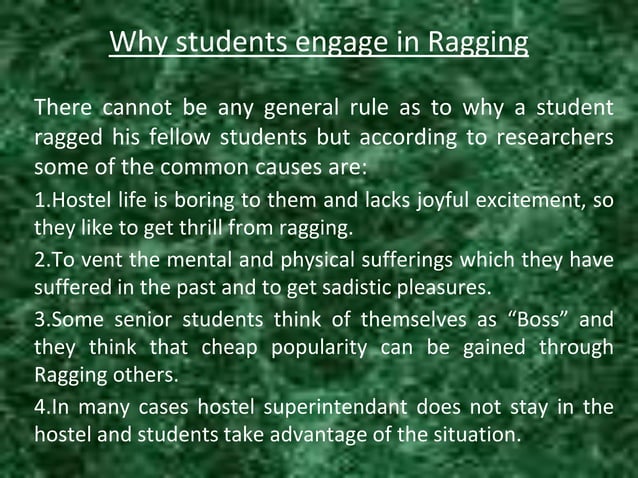 Why students engage in Ragging

There cannot be any general rule as to why a student ragged his fellow students but according to researchers some of the common causes are:

1.Hostel life is boring to them and lacks joyful excitement, so they like to get thrill from ragging.

2.To vent the mental and physical sufferings which they have suffered in the past and to get sadistic pleasures.

3.Some senior students think of themselves as “Boss” and they think that cheap popularity can be gained through Ragging others.

4.In many cases hostel superintendant does not stay in the hostel and students take advantage of the situation.